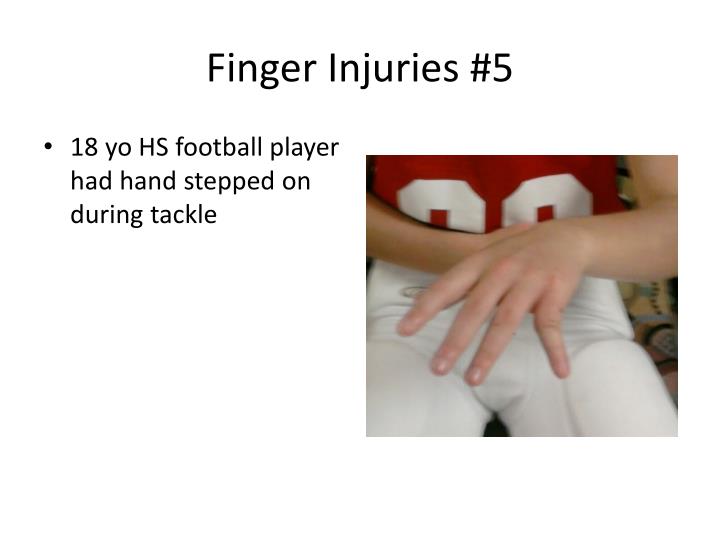 Finger Injuries #5

• 18 yo HS football player had hand stepped on during tackle